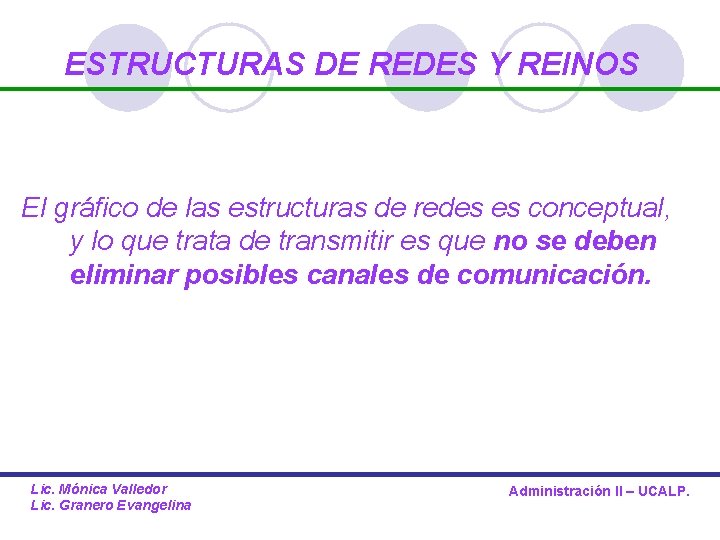 ESTRUCTURAS DE REDES Y REINOS

El gráfico de las estructuras de redes es conceptual, y lo que trata de transmitir es que no se deben eliminar posibles canales de comunicación.

Lic. Mónica Valledor
Lic. Granero Evangelina

Administración II – UCALP.